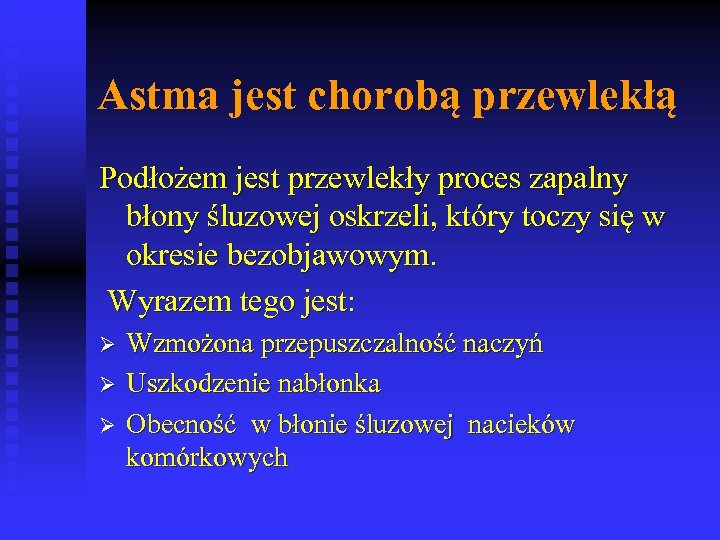 Astma jest chorobą przewlekłą

Podłożem jest przewlekły proces zapalny błony śluzowej oskrzeli, który toczy się w okresie bezobjawowym.

Wyrazem tego jest:

➢ Wzmożona przepuszczalność naczyń
➢ Uszkodzenie nabłonka
➢ Obecność w błonie śluzowej nacieków komórkowych